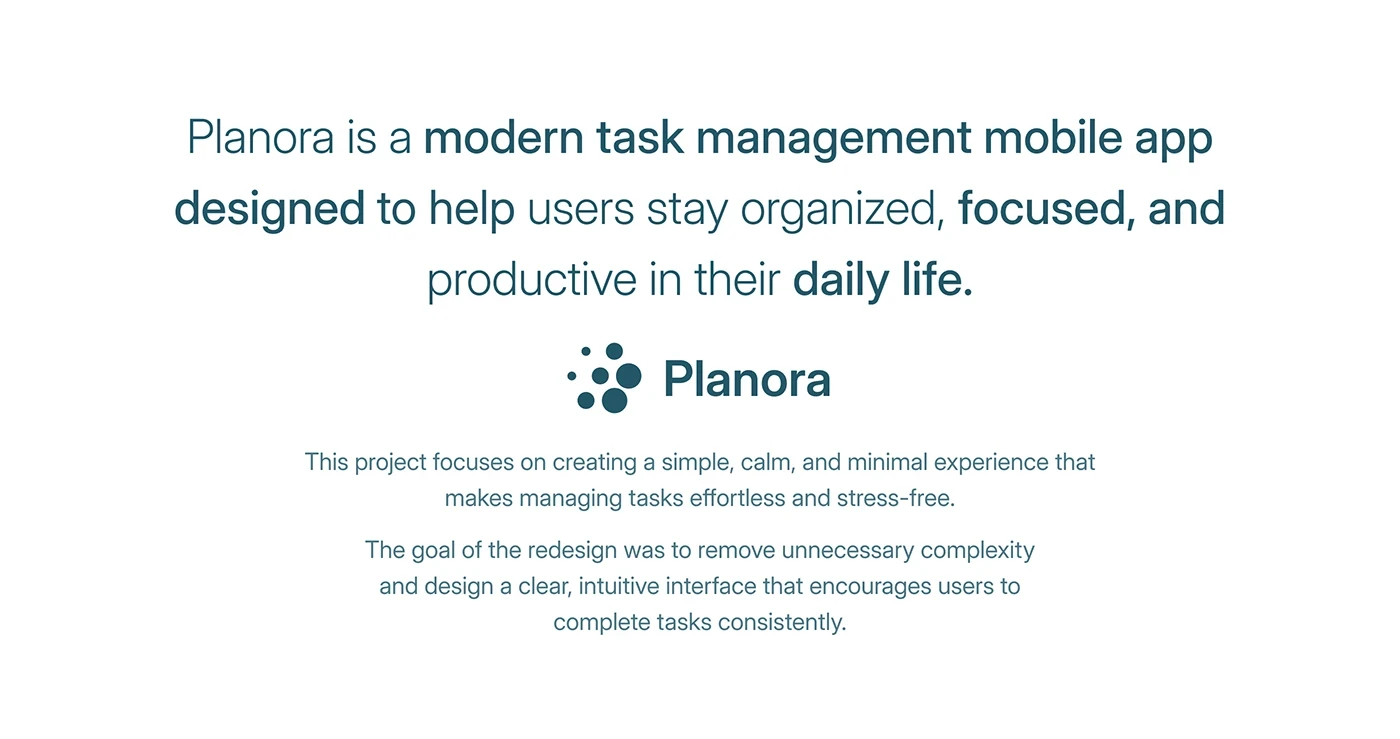 Planora is a modern task management mobile app designed to help users stay organized, focused, and productive in their daily life.

Planora

This project focuses on creating a simple, calm, and minimal experience that makes managing tasks effortless and stress-free.

The goal of the redesign was to remove unnecessary complexity and design a clear, intuitive interface that encourages users to complete tasks consistently.